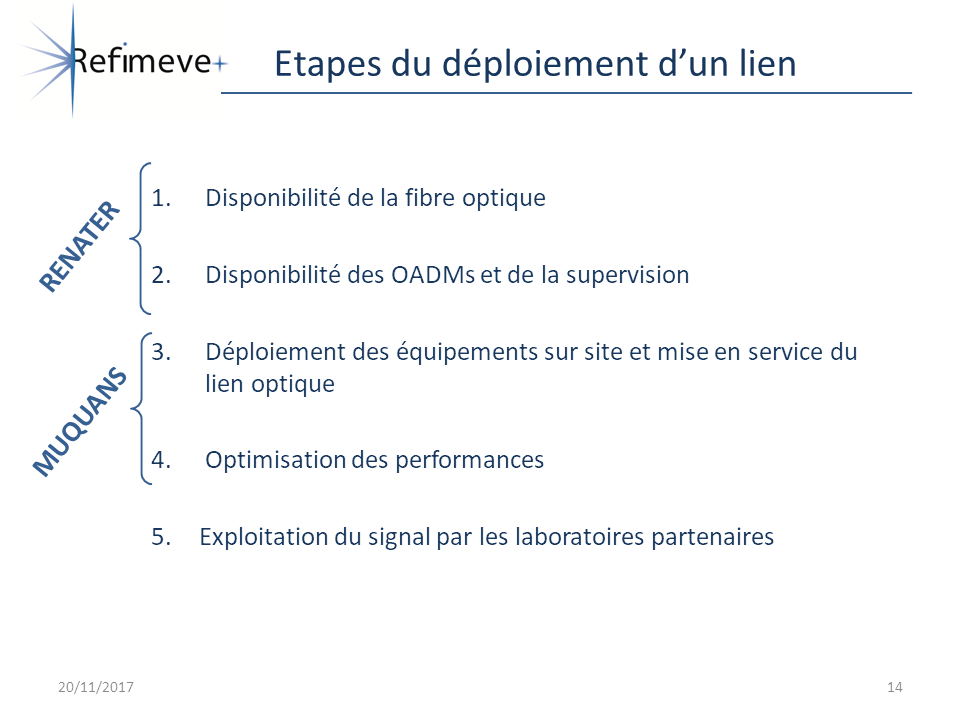 Refimeve+

Etapes du déploiement d'un lien

RENATER

1. Disponibilité de la fibre optique

2. Disponibilité des OADMs et de la supervision

MUQUANS

3. Déploiement des équipements sur site et mise en service du lien optique

4. Optimisation des performances

5. Exploitation du signal par les laboratoires partenaires

20/11/2017

14